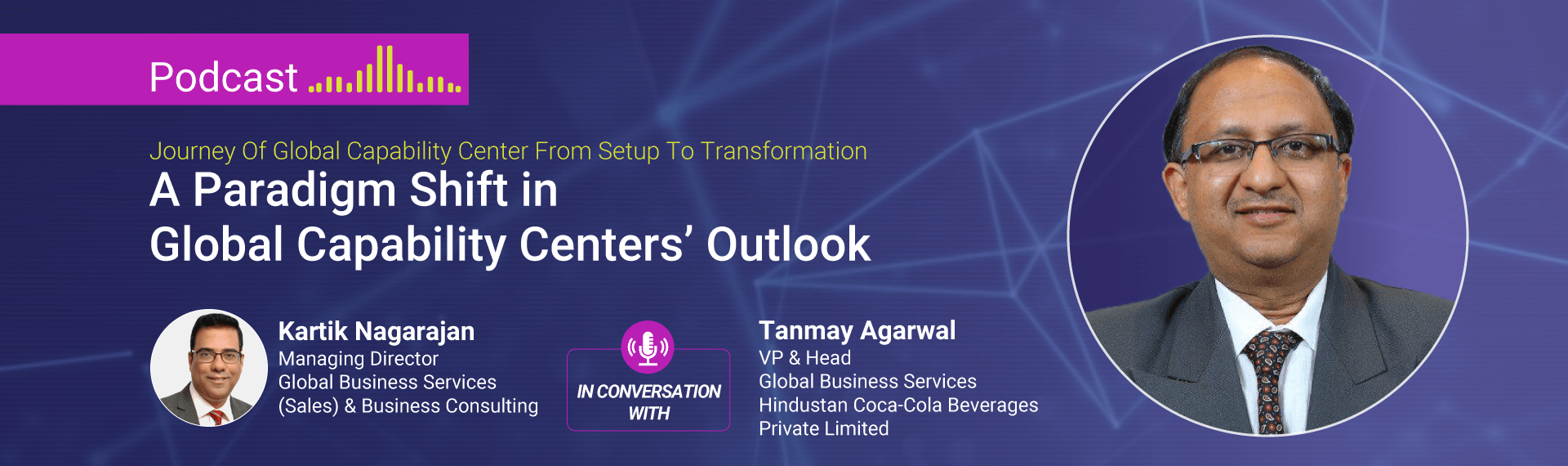 Podcast

Journey Of Global Capability Center From Setup To Transformation

A Paradigm Shift in Global Capability Centers' Outlook

Kartik Nagarajan
Managing Director
Global Business Services
(Sales) & Business Consulting

IN CONVERSATION WITH

Tanmay Agarwal
VP & Head
Global Business Services
Hindustan Coca-Cola Beverages
Private Limited